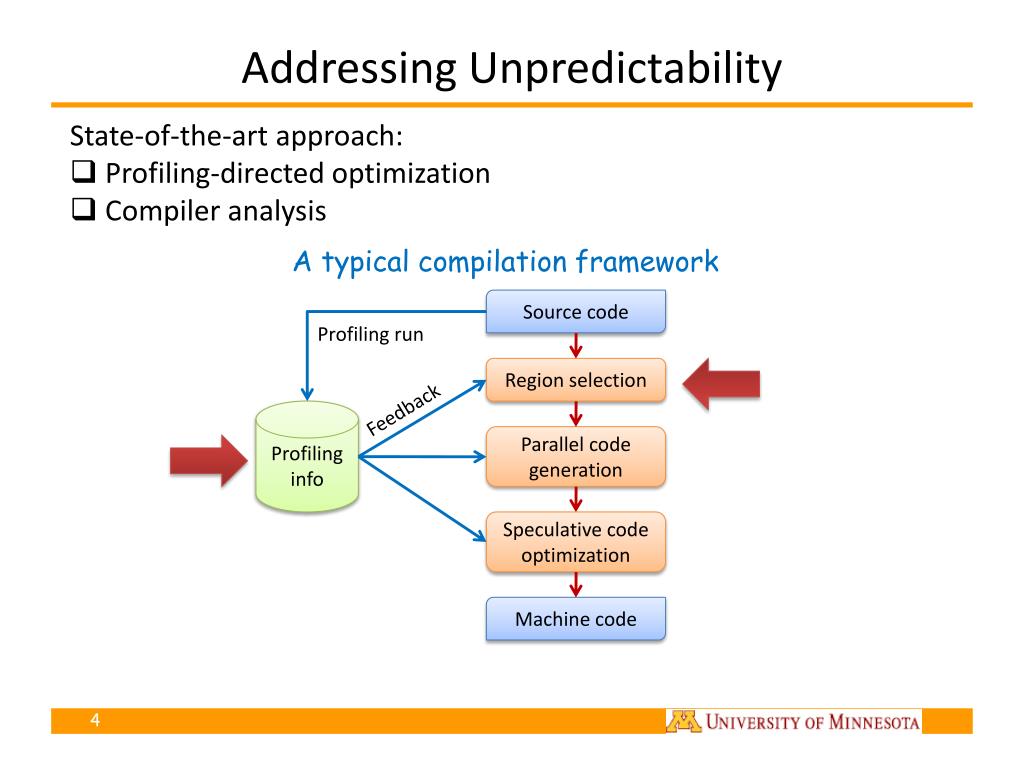 Addressing Unpredictability

State-of-the-art approach:
❑ Profiling-directed optimization
❑ Compiler analysis

A typical compilation framework

Source code
Profiling run
Region selection
Feedback
Profiling info
Parallel code generation
Speculative code optimization
Machine code

4
UNIVERSITY OF MINNESOTA